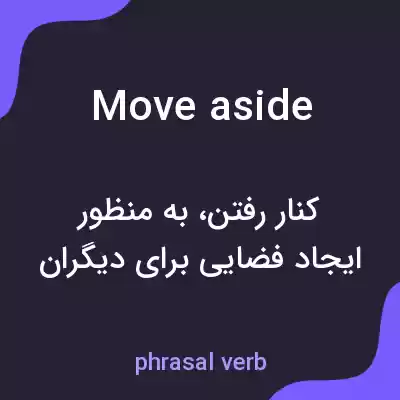 Move aside

کنار رفتن، به منظور ایجاد فضایی برای دیگران

phrasal verb